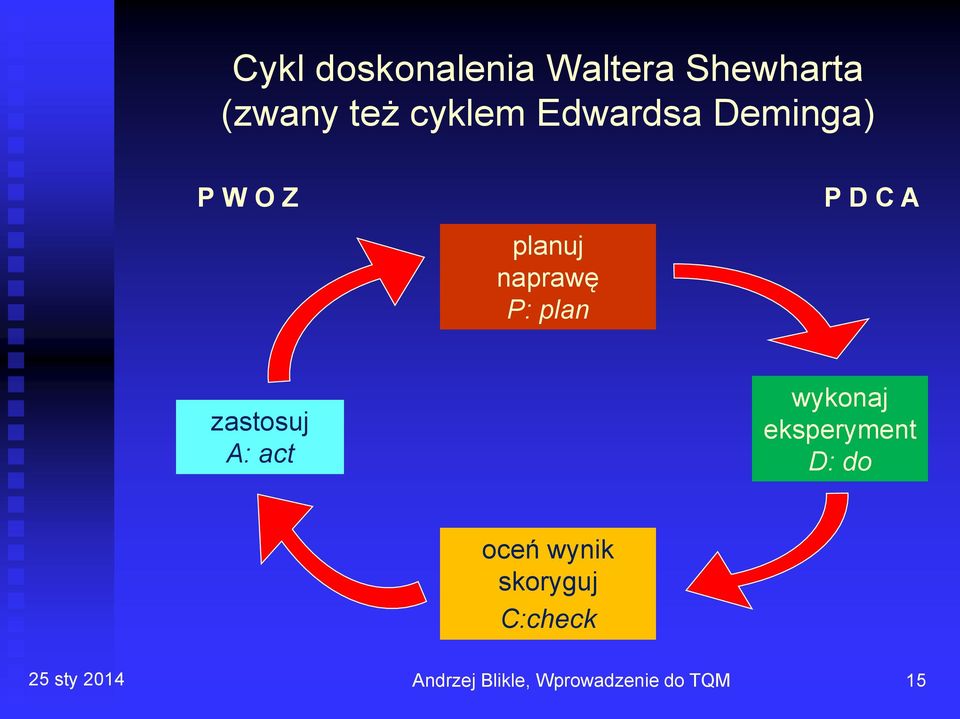 Cykl doskonalenia Waltera Shewharta (zwany też cyklem Edwardsa Deminga)

P W O Z

P D C A

planuj
naprawę
P: plan

wykonaj
eksperyment
D: do

oceń wynik
skoryguj
C:check

zastosuj
A: act

25 sty 2014

Andrzej Blikle, Wprowadzenie do TQM

15